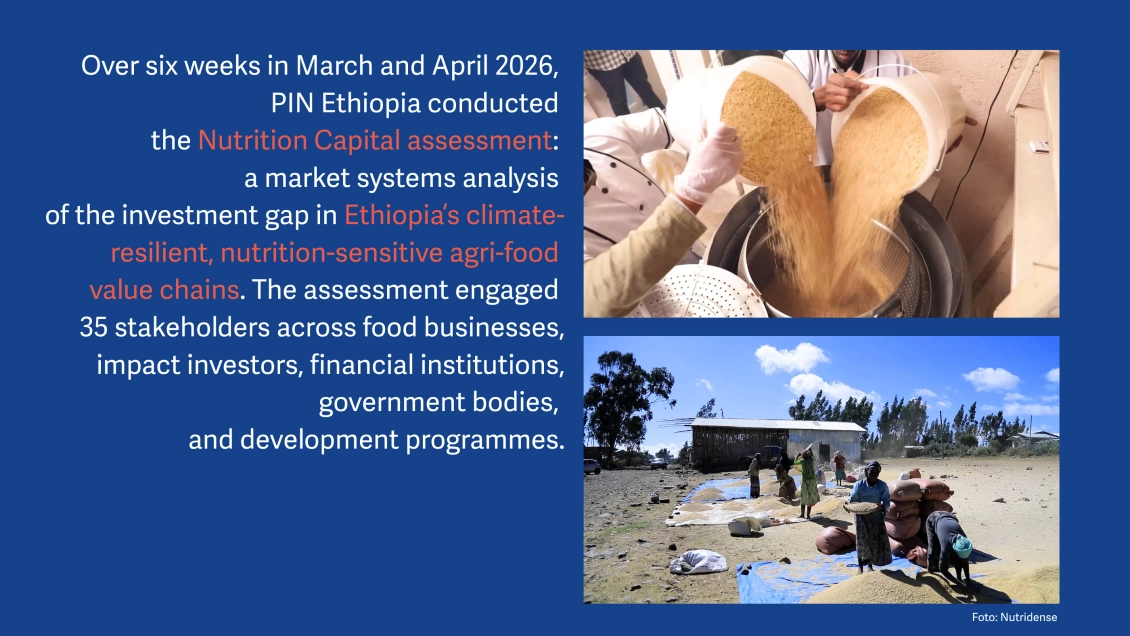 Over six weeks in March and April 2026, PIN Ethiopia conducted the Nutrition Capital assessment: a market systems analysis of the investment gap in Ethiopia's climate-resilient, nutrition-sensitive agri-food value chains. The assessment engaged 35 stakeholders across food businesses, impact investors, financial institutions, government bodies, and development programmes.

Foto: Nutridense